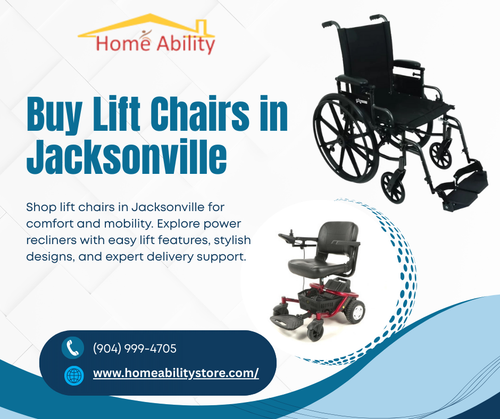 Home Ability

Buy Lift Chairs in Jacksonville

Shop lift chairs in Jacksonville for comfort and mobility. Explore power recliners with easy lift features, stylish designs, and expert delivery support.

(904) 999-4705

www.homeabilitystore.com/